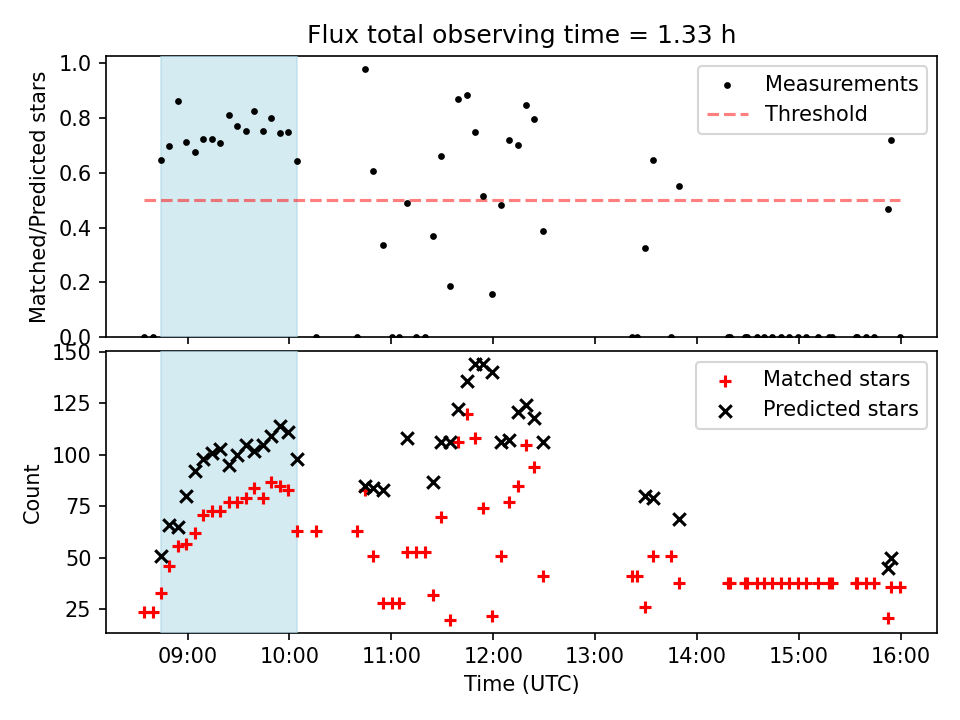 Flux total observing time = 1.33 h

Matched/Predicted stars

1.0
0.8
0.6
0.4
0.2
0.0

Measurements
Threshold

Count

150
125
100
75
50
25

Matched stars
Predicted stars

09:00 10:00 11:00 12:00 13:00 14:00 15:00 16:00

Time (UTC)